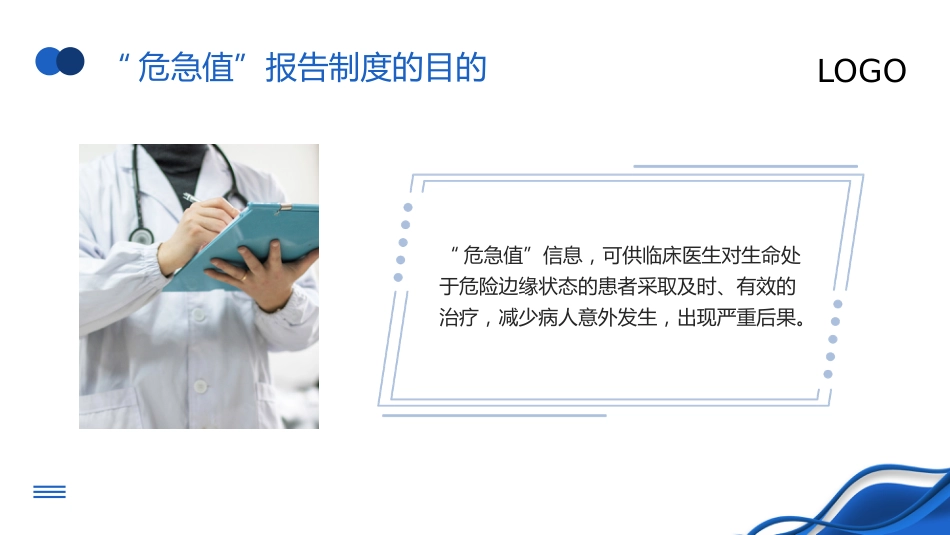 “危急值”报告制度的目的

LOGO

“危急值”信息，可供临床医生对生命处于危险边缘状态的患者采取及时、有效的治疗，减少病人意外发生，出现严重后果。